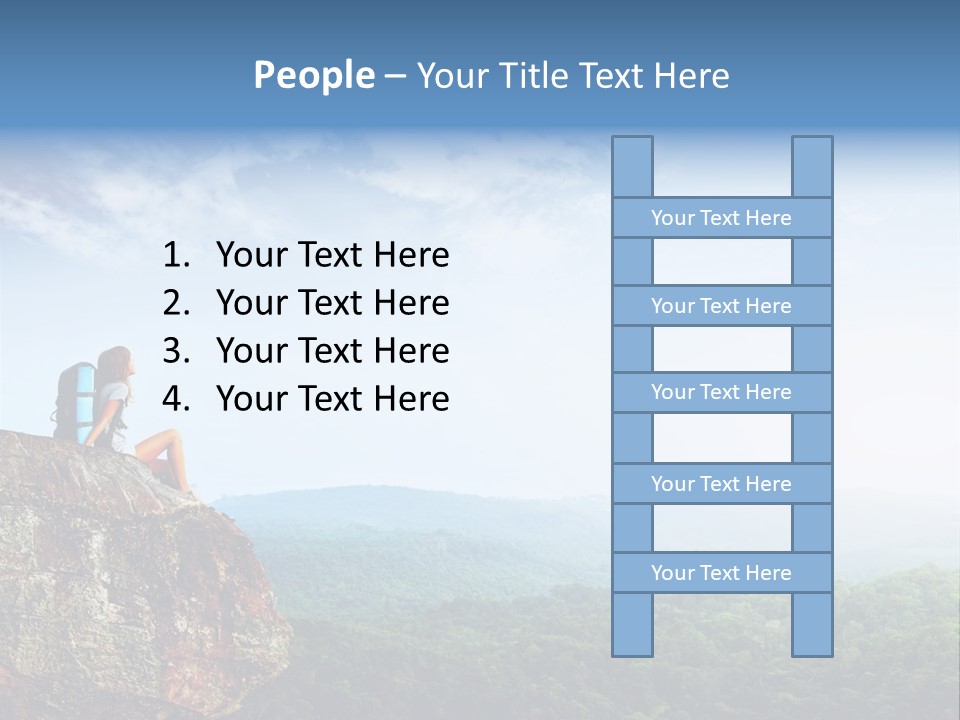 People – Your Title Text Here

1. Your Text Here
2. Your Text Here
3. Your Text Here
4. Your Text Here

Your Text Here
Your Text Here
Your Text Here
Your Text Here
Your Text Here